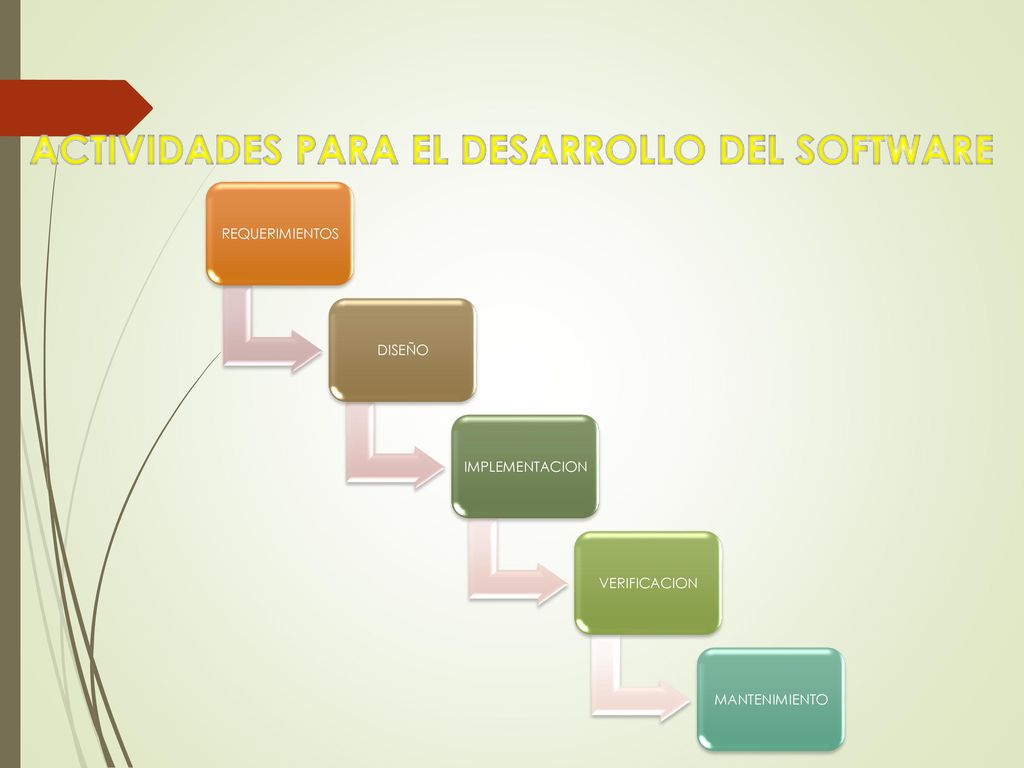 ACTIVIDADES PARA EL DESARROLLO DEL SOFTWARE

REQUERIMIENTOS

DISEÑO

IMPLEMENTACION

VERIFICACION

MANTENIMIENTO